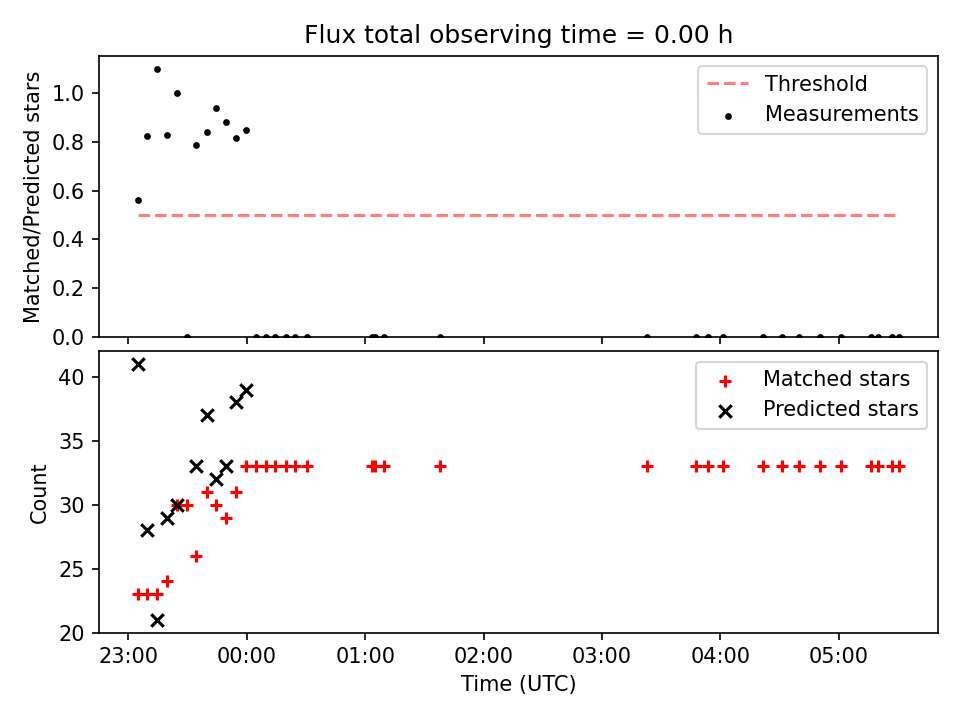 Flux total observing time = 0.00 h

Matched/Predicted stars

1.0
0.8
0.6
0.4
0.2
0.0

Threshold
Measurements

Count

40
35
30
25
20

Matched stars
Predicted stars

23:00 00:00 01:00 02:00 03:00 04:00 05:00
Time (UTC)